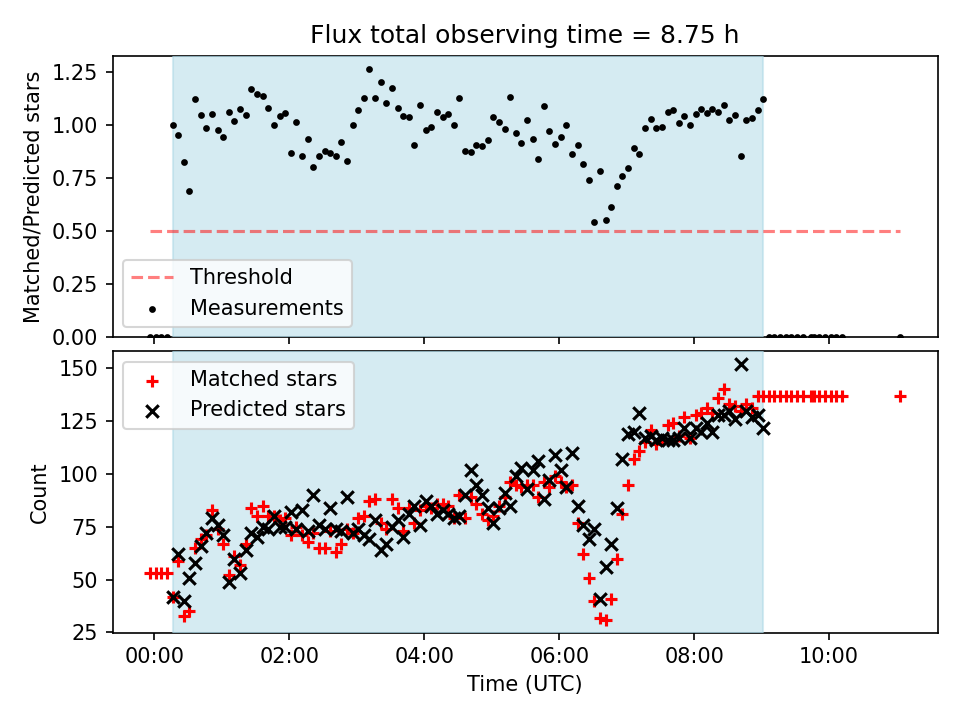 Flux total observing time = 8.75 h

Matched/Predicted stars

1.25
1.00
0.75
0.50
0.25
0.00

Threshold
Measurements

Count

150
125
100
75
50
25

Matched stars
Predicted stars

00:00
02:00
04:00
06:00
08:00
10:00

Time (UTC)